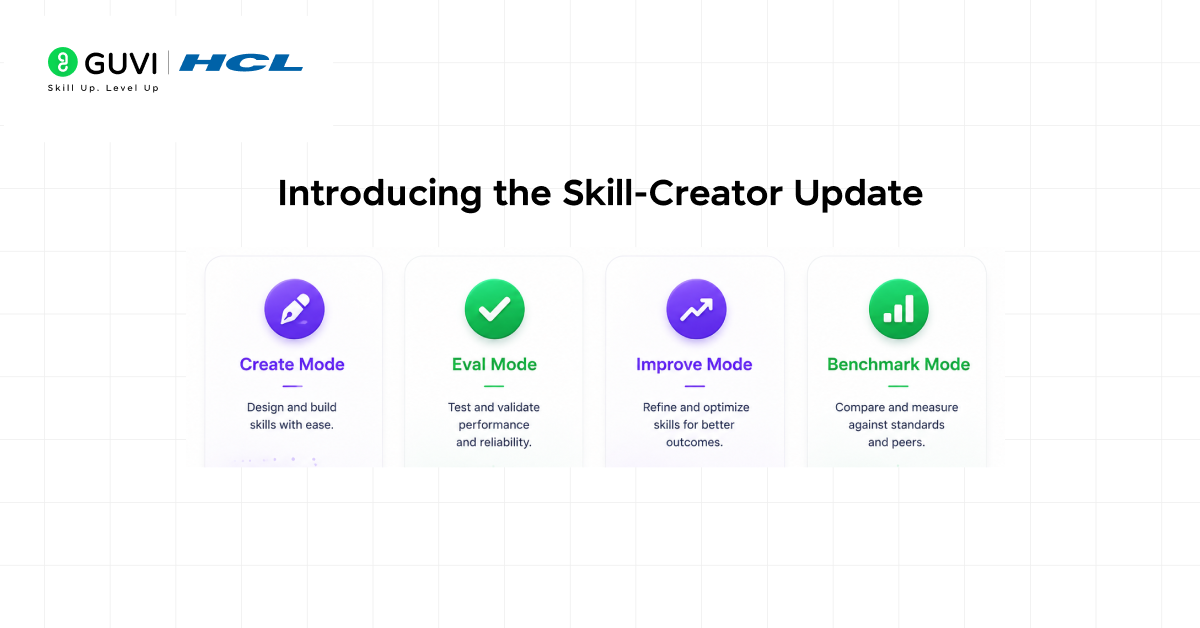 GUVI | HCL
Skill Up. Level Up

Introducing the Skill-Creator Update

Create Mode
Design and build skills with ease.

Eval Mode
Test and validate performance and reliability.

Improve Mode
Refine and optimize skills for better outcomes.

Benchmark Mode
Compare and measure against standards and peers.